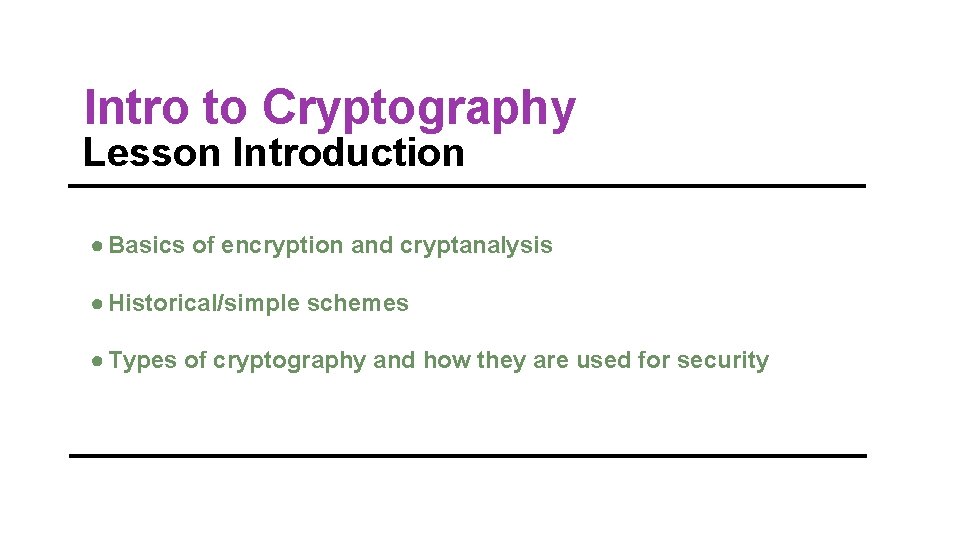 Intro to Cryptography
Lesson Introduction

● Basics of encryption and cryptanalysis

● Historical/simple schemes

● Types of cryptography and how they are used for security